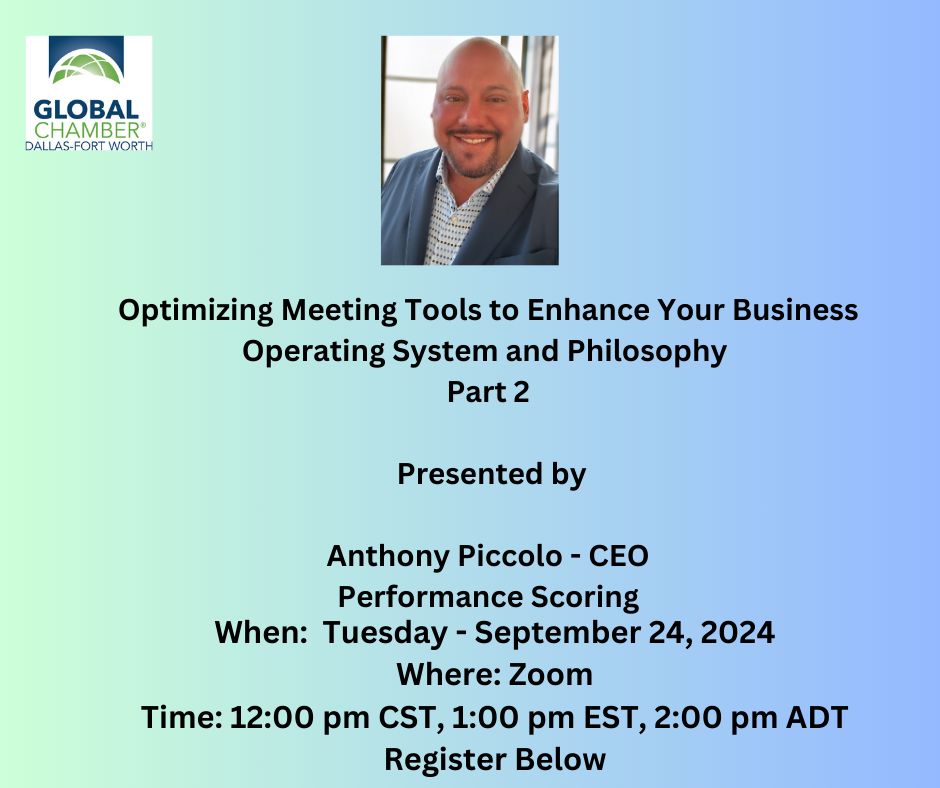 GLOBAL CHAMBER®
DALLAS-FORT WORTH

Optimizing Meeting Tools to Enhance Your Business Operating System and Philosophy
Part 2

Presented by

Anthony Piccolo - CEO
Performance Scoring
When: Tuesday - September 24, 2024
Where: Zoom
Time: 12:00 pm CST, 1:00 pm EST, 2:00 pm ADT
Register Below